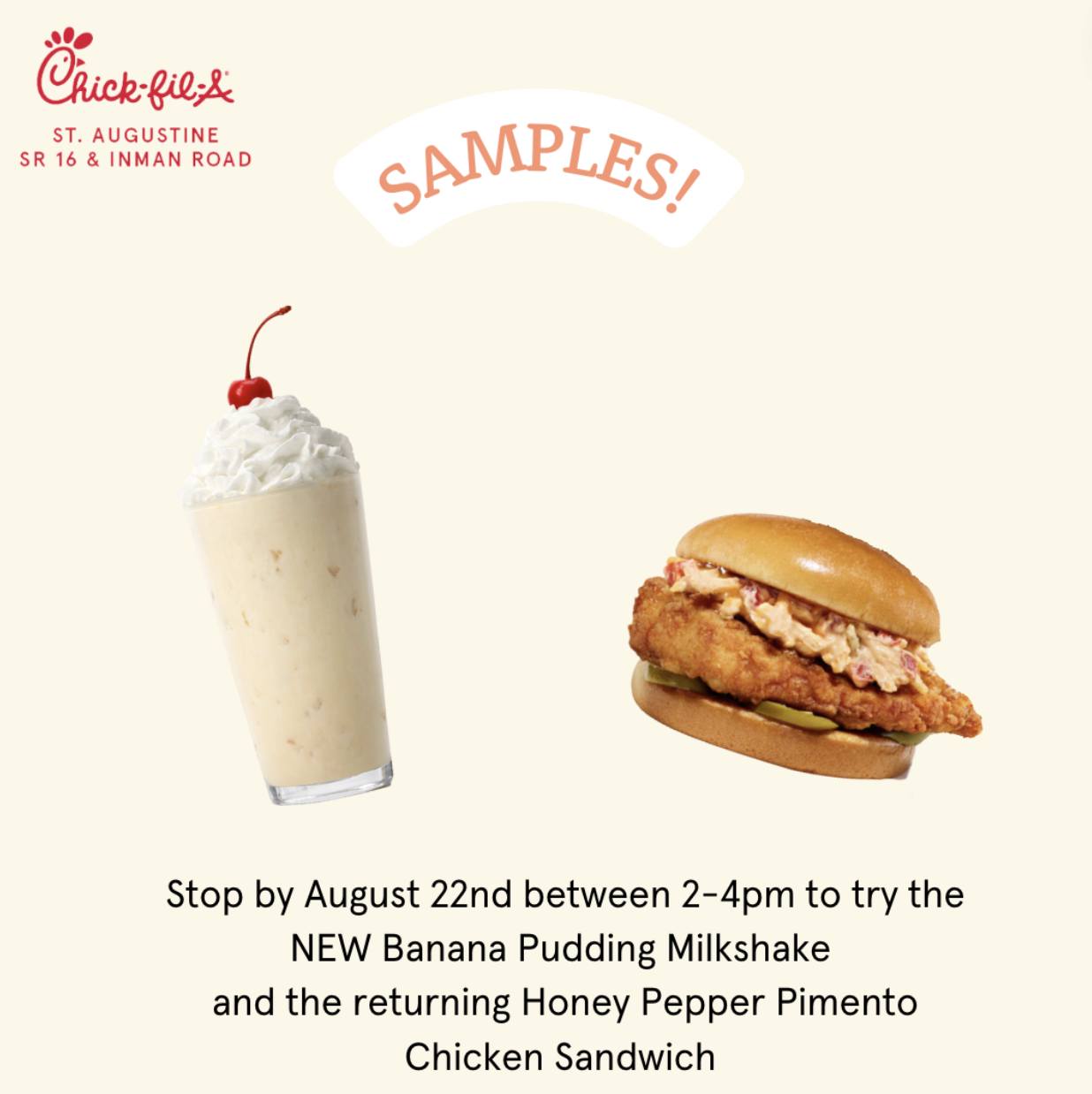 Chick-fil-A
ST. AUGUSTINE
SR 16 & INMAN ROAD

SAMPLES!

Stop by August 22nd between 2-4pm to try the NEW Banana Pudding Milkshake and the returning Honey Pepper Pimento Chicken Sandwich